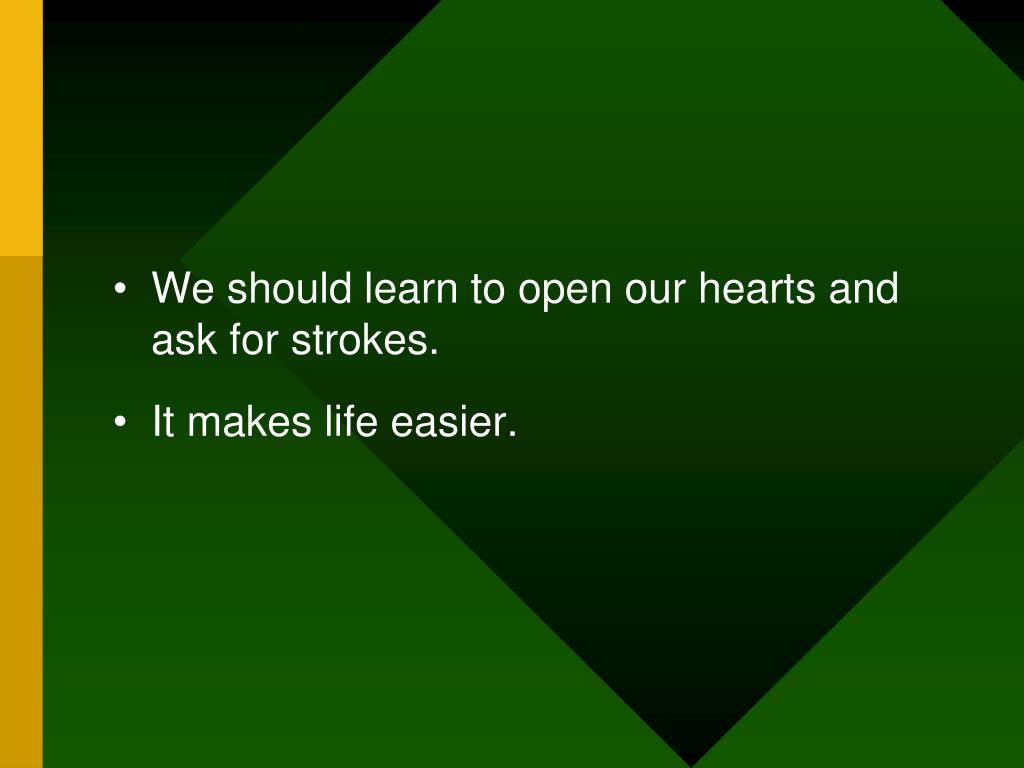 • We should learn to open our hearts and ask for strokes.

• It makes life easier.